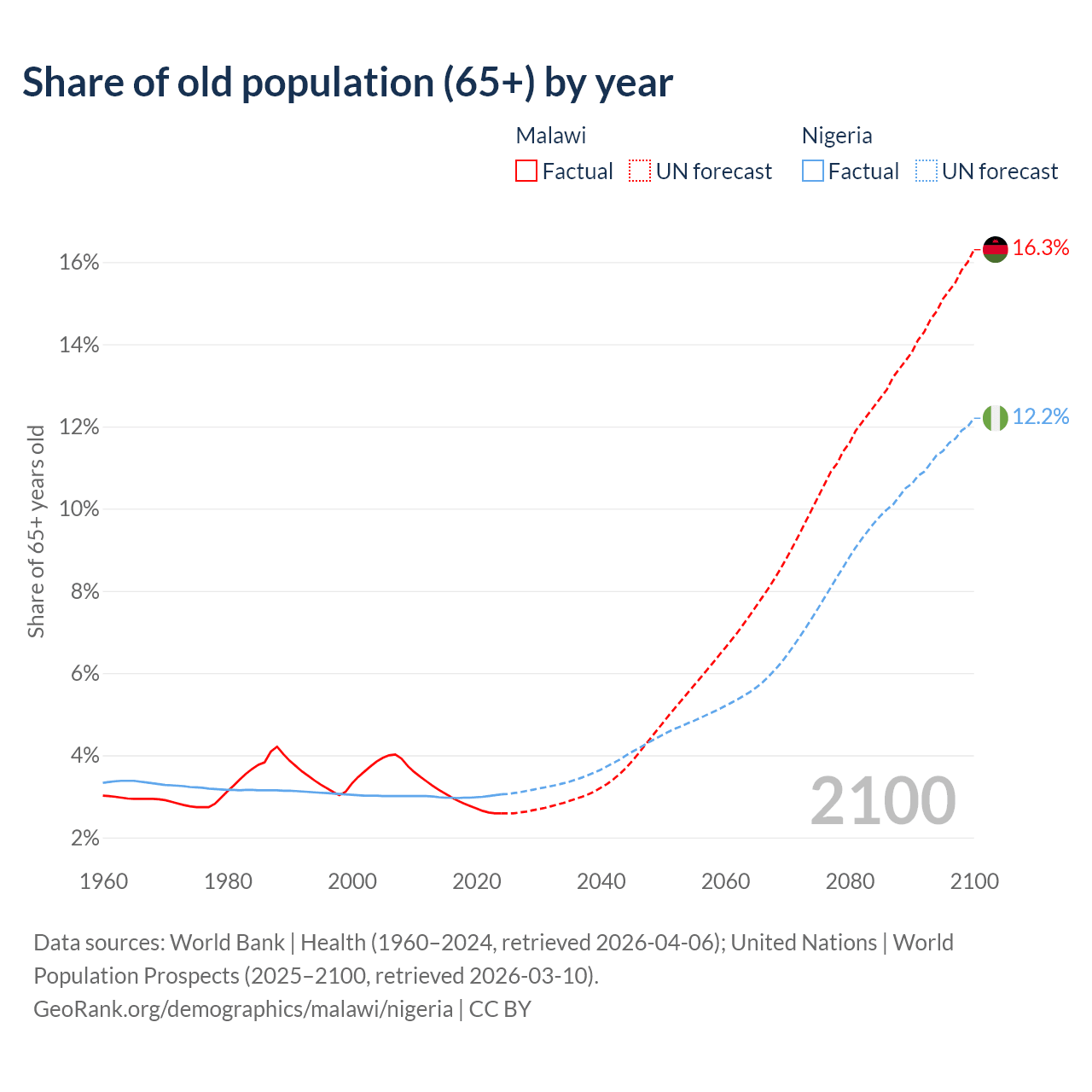 Share of old population (65+) by year

Malawi
Factual UN forecast

Nigeria
Factual UN forecast

Share of 65+ years old

16%
14%
12%
10%
8%
6%
4%
2%

16.3%
12.2%

2100

1960 1980 2000 2020 2040 2060 2080 2100

Data sources: World Bank | Health (1960–2024, retrieved 2026-04-06); United Nations | World Population Prospects (2025–2100, retrieved 2026-03-10).
GeoRank.org/demographics/malawi/nigeria | CC BY